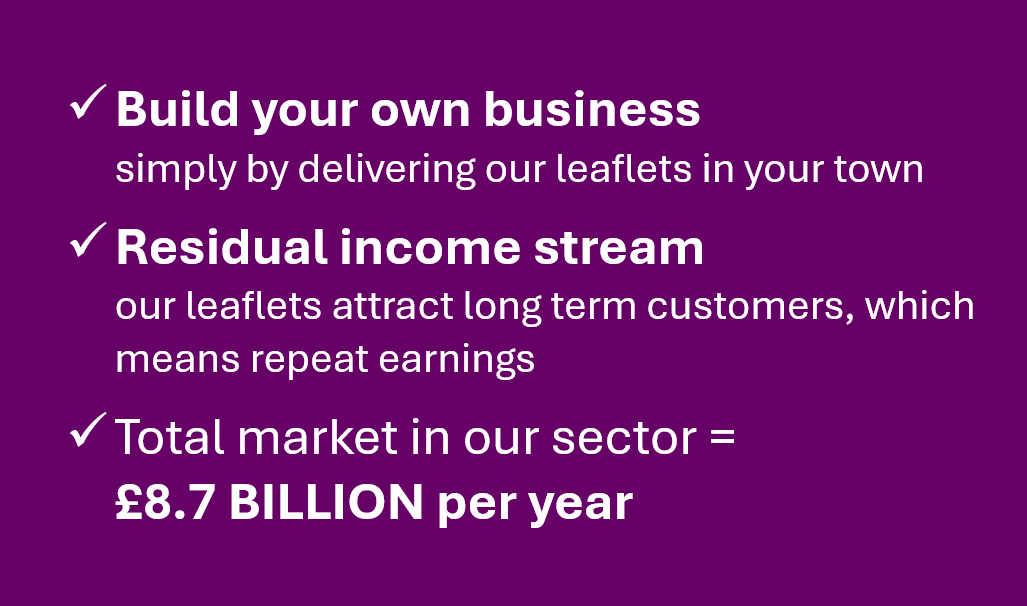 ✓ Build your own business
simply by delivering our leaflets in your town

✓ Residual income stream
our leaflets attract long term customers, which means repeat earnings

✓ Total market in our sector =
£8.7 BILLION per year